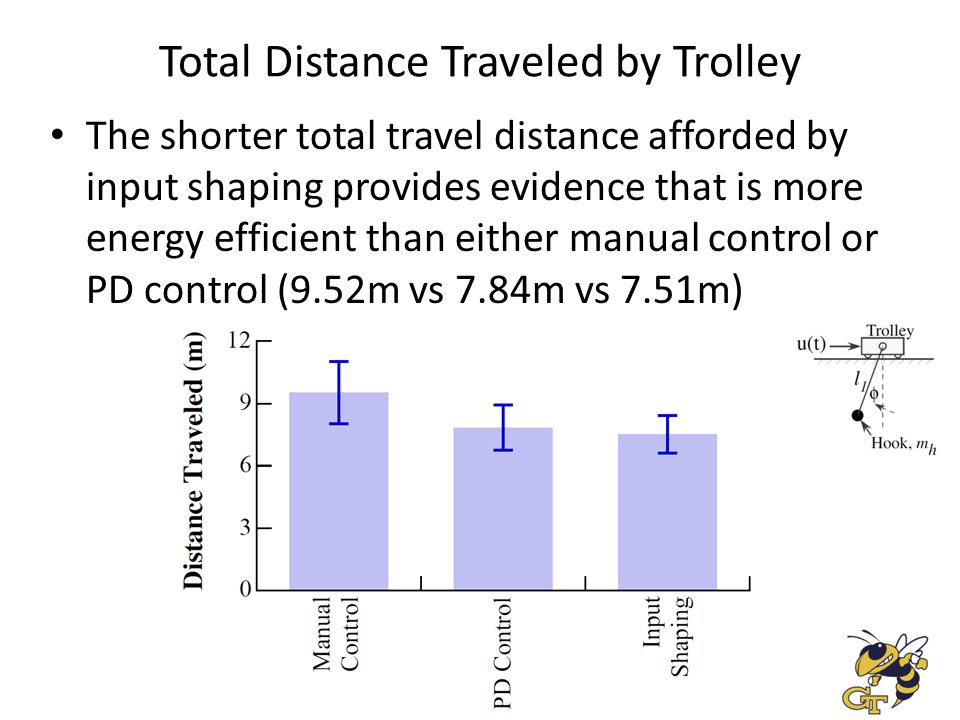 Total Distance Traveled by Trolley

• The shorter total travel distance afforded by input shaping provides evidence that is more energy efficient than either manual control or PD control (9.52m vs 7.84m vs 7.51m)

Distance Traveled (m)
12
9
6
3
0
Manual Control
PD Control
Input Shaping

u(t)
Trolley
$l_1$
$\phi$
Hook, $m_h$

GT